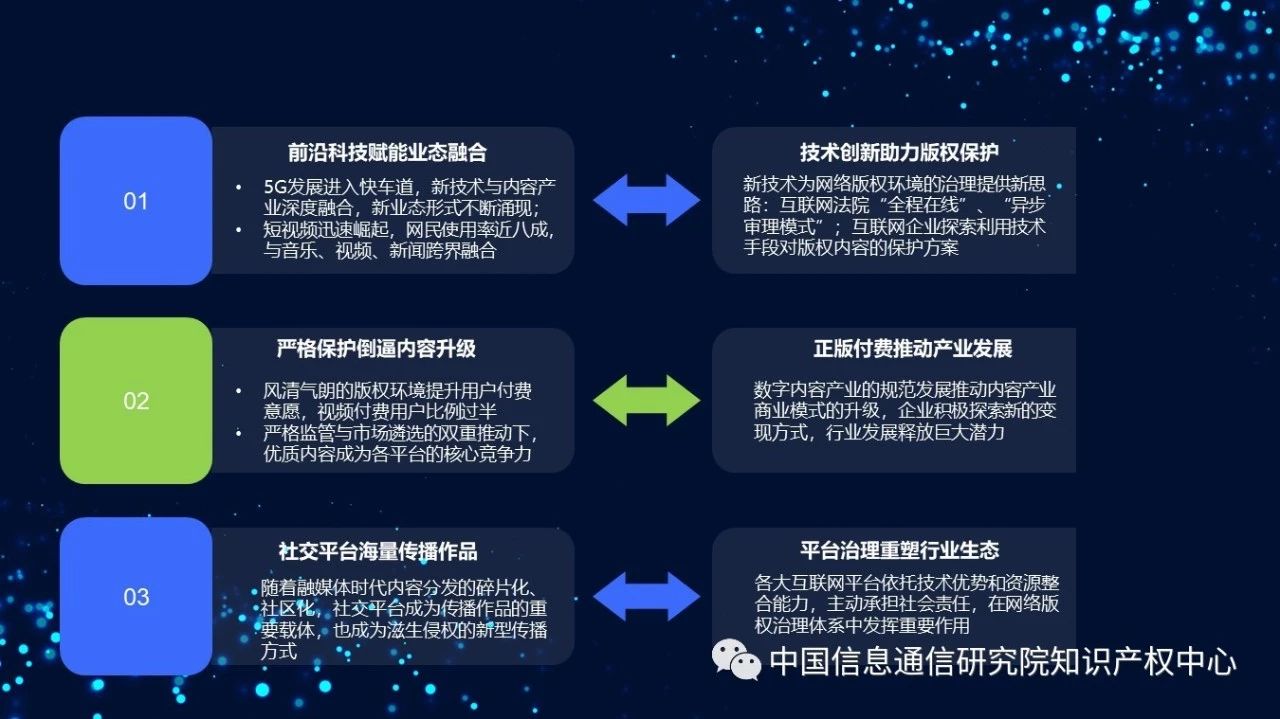 01

前沿科技赋能业态融合

• 5G发展进入快车道，新技术与内容产业深度融合，新业态形式不断涌现；
• 短视频迅速崛起，网民使用率近八成，与音乐、视频、新闻跨界融合

技术创新助力版权保护

新技术为网络版权环境的治理提供新思路：互联网法院“全程在线”、“异步审理模式”；互联网企业探索利用技术手段对版权内容的保护方案

02

严格保护倒逼内容升级

• 风清气朗的版权环境提升用户付费意愿，视频付费用户比例过半
• 严格监管与市场遴选的双重推动下，优质内容成为各平台的核心竞争力

正版付费推动产业发展

数字内容产业的规范发展推动内容产业商业模式的升级，企业积极探索新的变现方式，行业发展释放巨大潜力

03

社交平台海量传播作品

随着融媒体时代内容分发的碎片化、社区化，社交平台成为传播作品的重要载体，也成为滋生侵权的新型传播方式

平台治理重塑行业生态

各大互联网平台依托技术优势和资源整合能力，主动承担社会责任，在网络版权治理体系中发挥重要作用

中国信息通信研究院知识产权中心